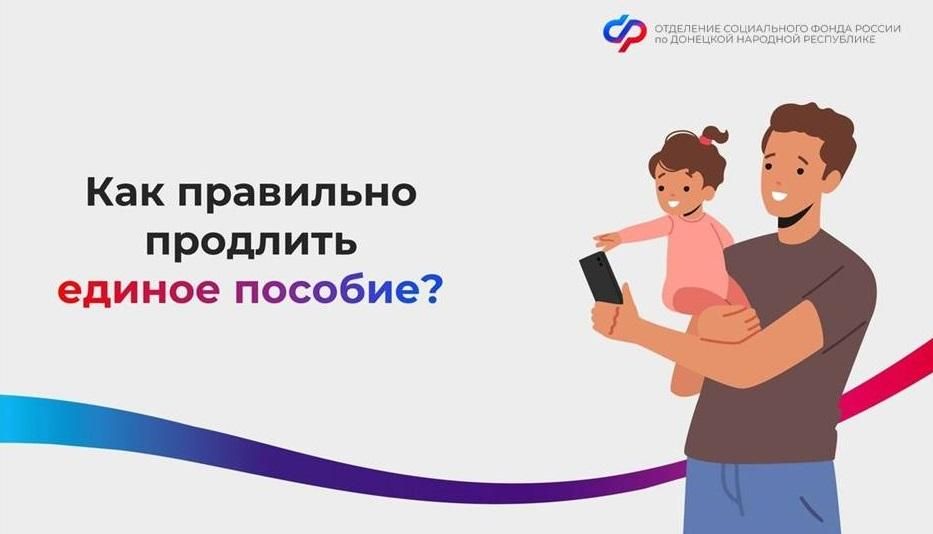 ОТДЕЛЕНИЕ СОЦИАЛЬНОГО ФОНДА РОССИИ
по ДОНЕЦКОЙ НАРОДНОЙ РЕСПУБЛИКЕ

Как правильно продлить единое пособие?